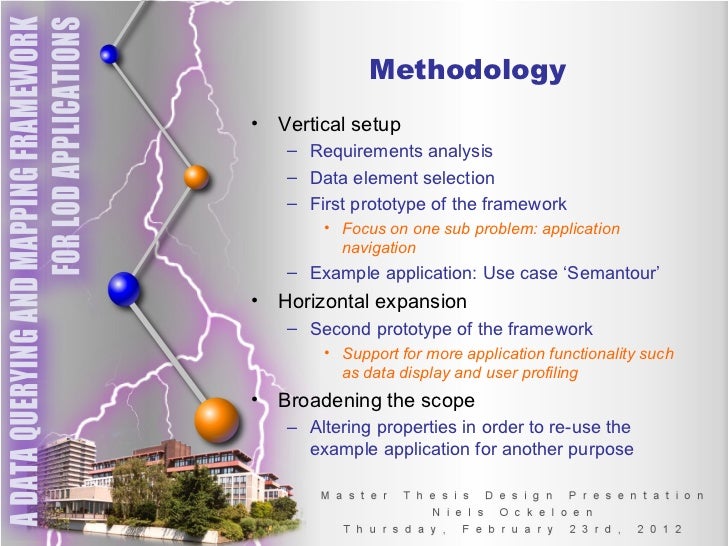 A DATA QUERYING AND MAPPING FRAMEWORK FOR LOD APPLICATIONS

Methodology

• Vertical setup
– Requirements analysis
– Data element selection
– First prototype of the framework
• Focus on one sub problem: application navigation
– Example application: Use case 'Semantour'
• Horizontal expansion
– Second prototype of the framework
• Support for more application functionality such as data display and user profiling
• Broadening the scope
– Altering properties in order to re-use the example application for another purpose

Master Thesis Design Presentation
Niels Ockeloen
Thursday, February 23rd, 2012